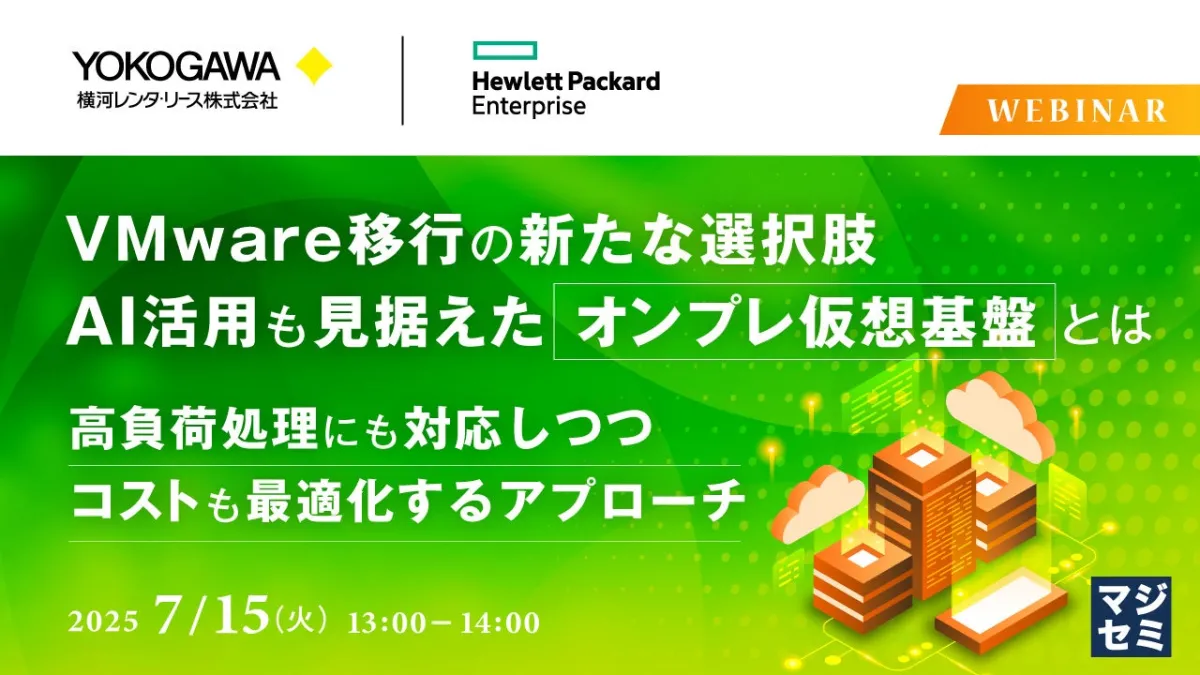 YOKOGAWA
横河レンタ・リース株式会社

Hewlett Packard Enterprise

WEBINAR

VMware移行の新たな選択肢
AI活用も見据えた オンプレ仮想基盤 とは

高負荷処理にも対応しつつ
コストも最適化するアプローチ

2025 7/15（火） 13:00－14:00

マジセミ